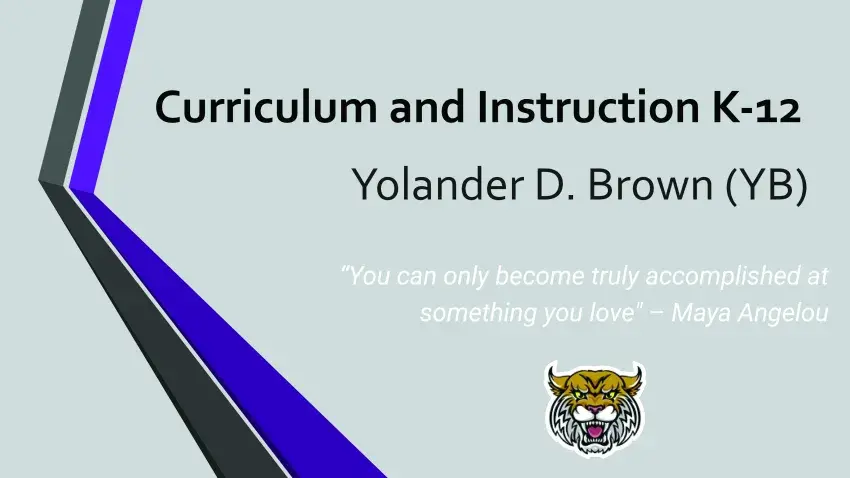 Curriculum and Instruction K-12

Yolander D. Brown (YB)

"You can only become truly accomplished at something you love" – Maya Angelou